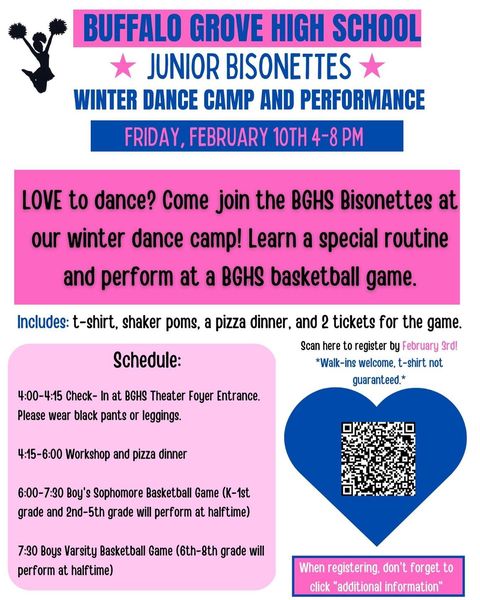 BUFFALO GROVE HIGH SCHOOL

★ JUNIOR BISONETTES ★

WINTER DANCE CAMP AND PERFORMANCE

FRIDAY, FEBRUARY 10TH 4-8 PM

LOVE to dance? Come join the BGHS Bisonettes at our winter dance camp! Learn a special routine and perform at a BGHS basketball game.

Includes: t-shirt, shaker poms, a pizza dinner, and 2 tickets for the game.

Schedule:

4:00-4:15 Check- In at BGHS Theater Foyer Entrance. Please wear black pants or leggings.

4:15-6:00 Workshop and pizza dinner

6:00-7:30 Boy's Sophomore Basketball Game (K-1st grade and 2nd-5th grade will perform at halftime)

7:30 Boys Varsity Basketball Game (6th-8th grade will perform at halftime)

Scan here to register by February 3rd! *Walk-ins welcome, t-shirt not guaranteed.*

When registering, don't forget to click "additional information"